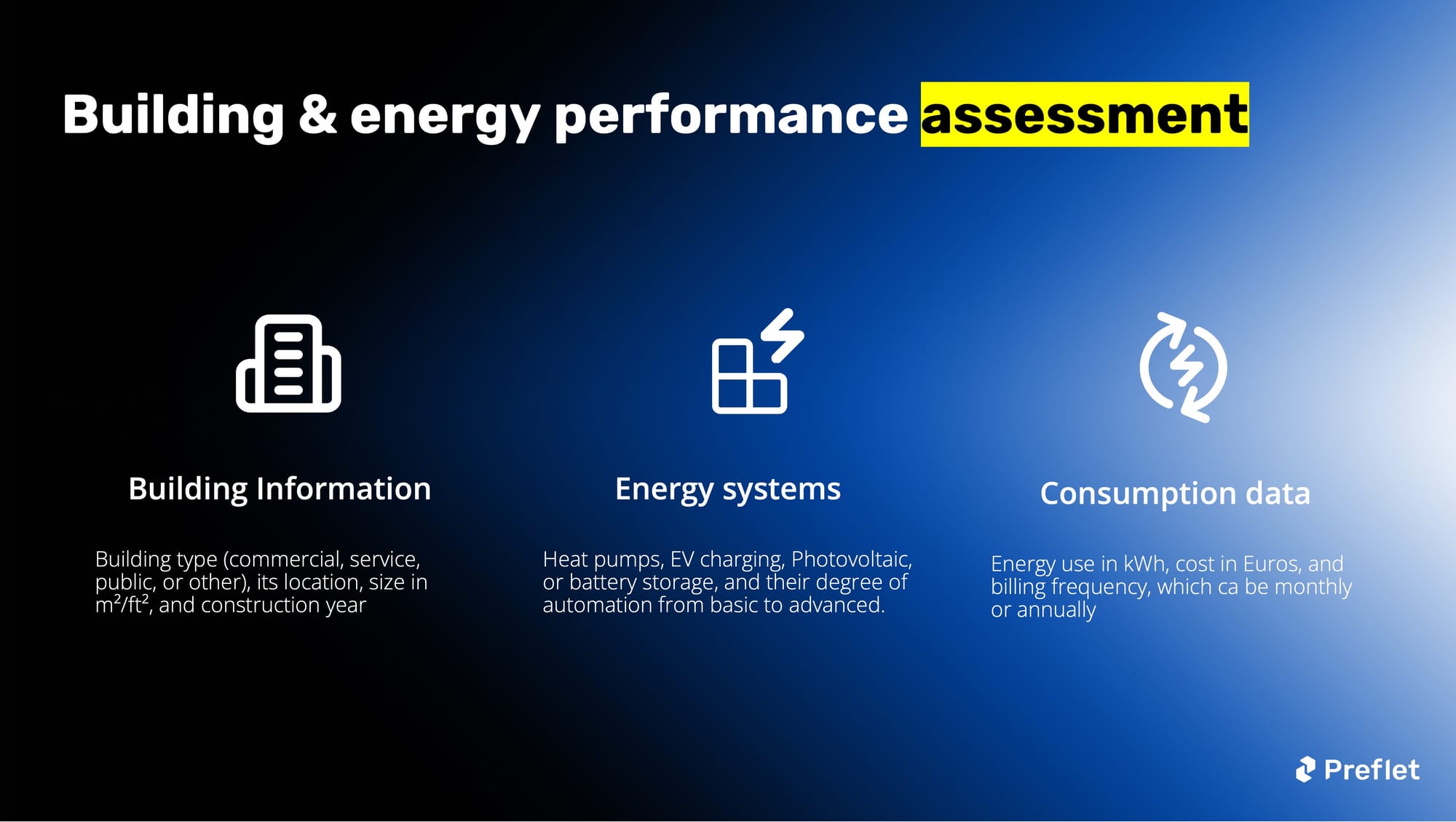 Building & energy performance assessment

Building Information

Building type (commercial, service, public, or other), its location, size in $m^2/ft^2$, and construction year

Energy systems

Heat pumps, EV charging, Photovoltaic, or battery storage, and their degree of automation from basic to advanced.

Consumption data

Energy use in kWh, cost in Euros, and billing frequency, which ca be monthly or annually

Preflet